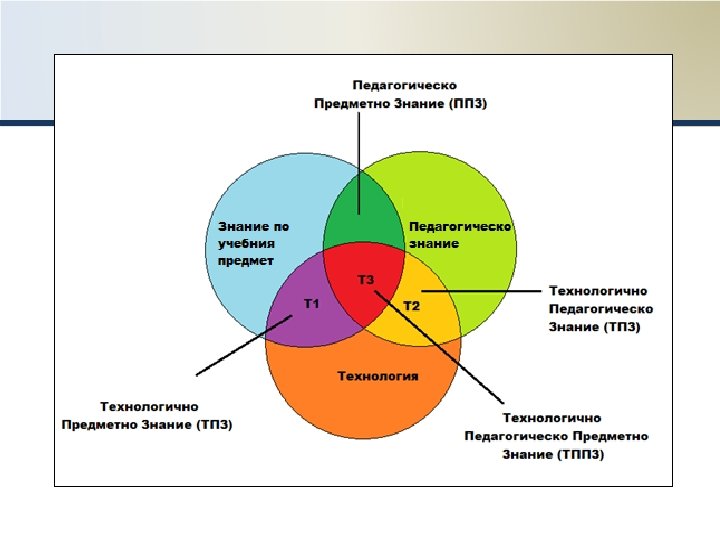 Педагогическо Предметно Знание (ППЗ)

Знание по учебния предмет

Педагогическо знание

Т3

Т1

Т2

Технологично Педагогическо Знание (ТПЗ)

Технология

Технологично Предметно Знание (ТПЗ)

Технологично Педагогическо Предметно Знание (ТППЗ)